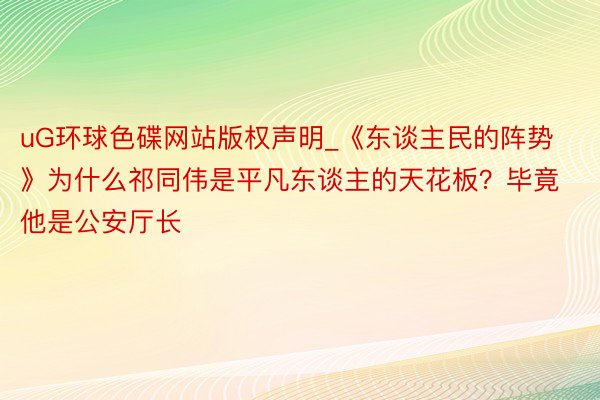 uG环球色碟网站版权声明_《东谈主民的阵势》为什么祁同伟是平凡东谈主的天花板？毕竟他是公安厅长